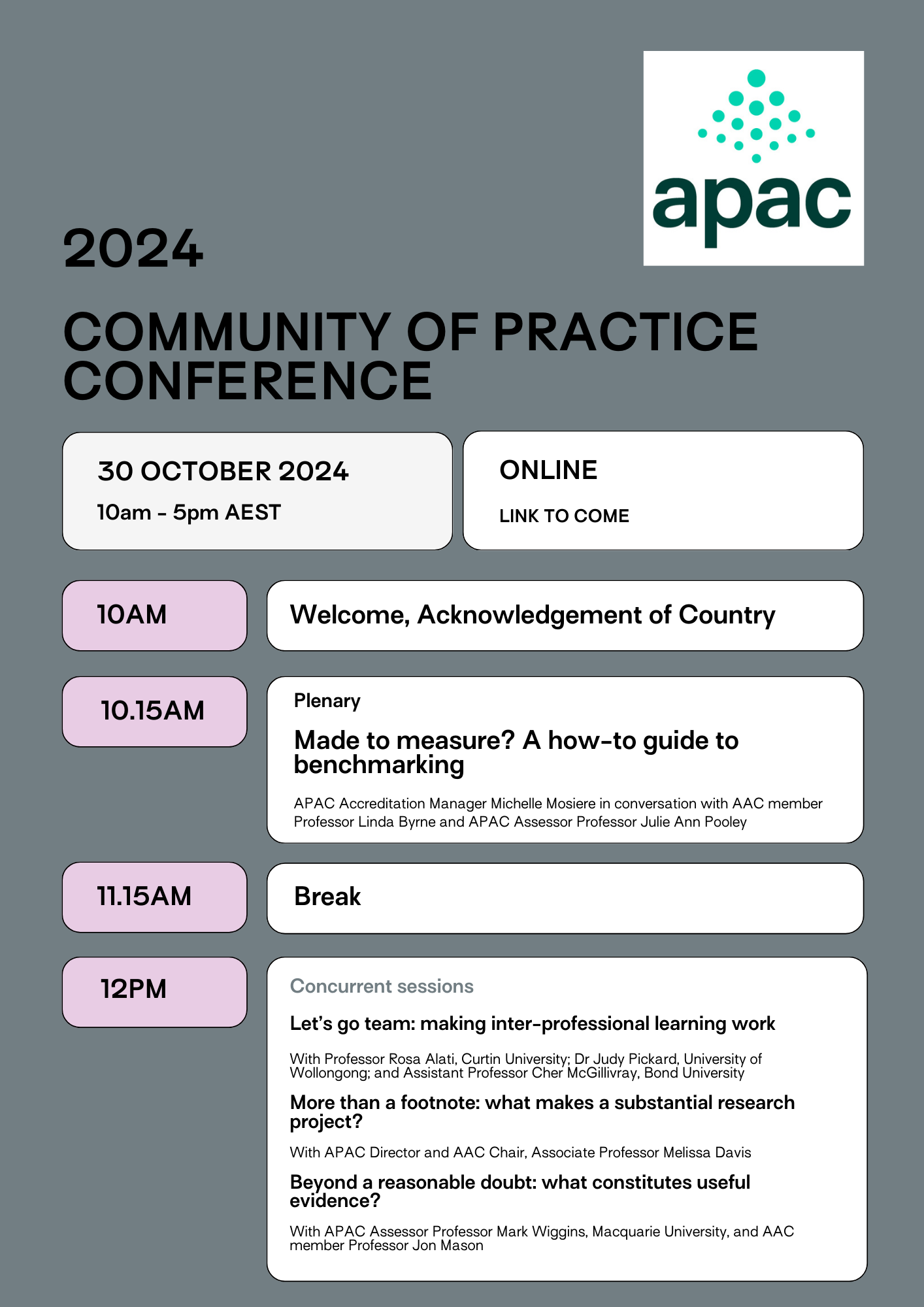 apac

2024

COMMUNITY OF PRACTICE CONFERENCE

30 OCTOBER 2024
10am - 5pm AEST

ONLINE
LINK TO COME

10AM
Welcome, Acknowledgement of Country

10.15AM
Plenary
Made to measure? A how-to guide to benchmarking
APAC Accreditation Manager Michelle Mosiere in conversation with AAC member Professor Linda Byrne and APAC Assessor Professor Julie Ann Pooley

11.15AM
Break

12PM
Concurrent sessions
Let's go team: making inter-professional learning work
With Professor Rosa Alati, Curtin University; Dr Judy Pickard, University of Wollongong; and Assistant Professor Cher McGillivray, Bond University
More than a footnote: what makes a substantial research project?
With APAC Director and AAC Chair, Associate Professor Melissa Davis
Beyond a reasonable doubt: what constitutes useful evidence?
With APAC Assessor Professor Mark Wiggins, Macquarie University, and AAC member Professor Jon Mason